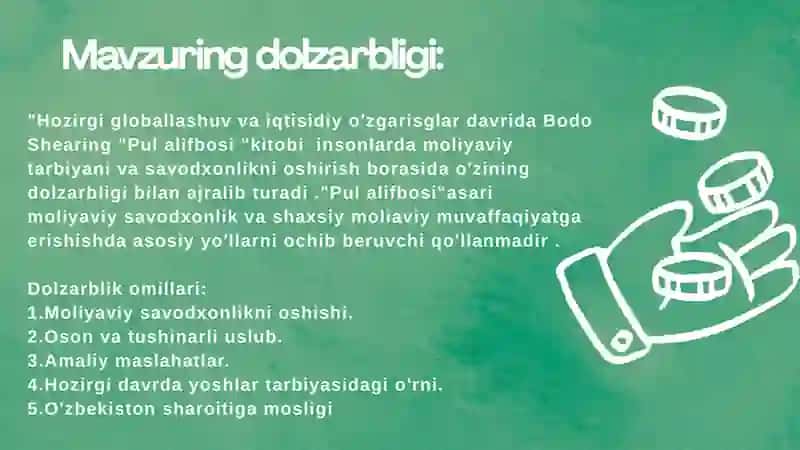 Mavzuring dolzarbligi:

"Hozirgi globallashuv va iqtisidiy o'zgarisglar davrida Bodo Shearing "Pul alifbosi "kitobi insonlarda moliyaviy tarbiyani va savodxonlikni oshirish borasida o'zining dolzarbligi bilan ajralib turadi ."Pul alifbosi"asari moliyaviy savodxonlik va shaxsiy moliaviy muvaffaqiyatga erishishda asosiy yo'llarni ochib beruvchi qo'llanmadir .

Dolzarblik omillari:
1.Moliyaviy savodxonlikni oshishi.
2.Oson va tushinarli uslub.
3.Amaliy maslahatlar.
4.Hozirgi davrda yoshlar tarbiyasidagi o'rni.
5.O'zbekiston sharoitiga mosligi